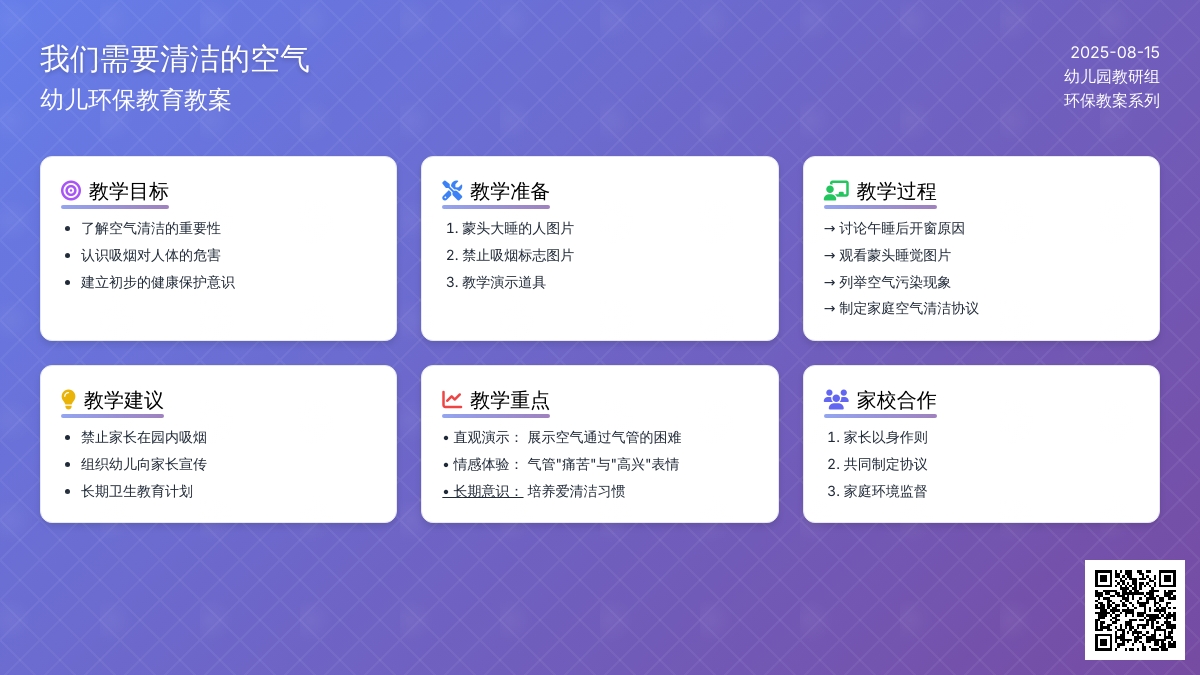 我们需要清洁的空气
幼儿环保教育教案

2025-08-15
幼儿园教研组
环保教案系列

教学目标
• 了解空气清洁的重要性
• 认识吸烟对人体的危害
• 建立初步的健康保护意识

教学准备
1. 蒙头大睡的人图片
2. 禁止吸烟标志图片
3. 教学演示道具

教学过程
→ 讨论午睡后开窗原因
→ 观看蒙头睡觉图片
→ 列举空气污染现象
→ 制定家庭空气清洁协议

教学建议
• 禁止家长在园内吸烟
• 组织幼儿向家长宣传
• 长期卫生教育计划

教学重点
• 直观演示： 展示空气通过气管的困难
• 情感体验： 气管"痛苦"与"高兴"表情
• 长期意识： 培养爱清洁习惯

家校合作
1. 家长以身作则
2. 共同制定协议
3. 家庭环境监督